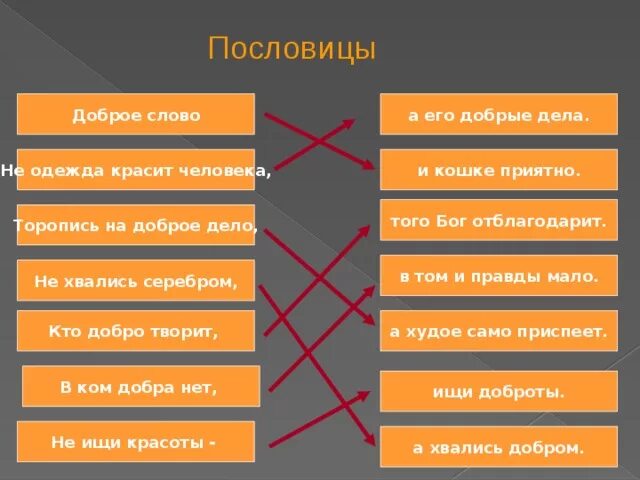 Пословицы

Доброе слово

Не одежда красит человека,

Торопись на доброе дело,

Не хвались серебром,

Кто добро творит,

В ком добра нет,

Не ищи красоты -

а его добрые дела.

и кошке приятно.

того Бог отблагодарит.

в том и правды мало.

а худое само приспеет.

ищи доброты.

а хвались добром.